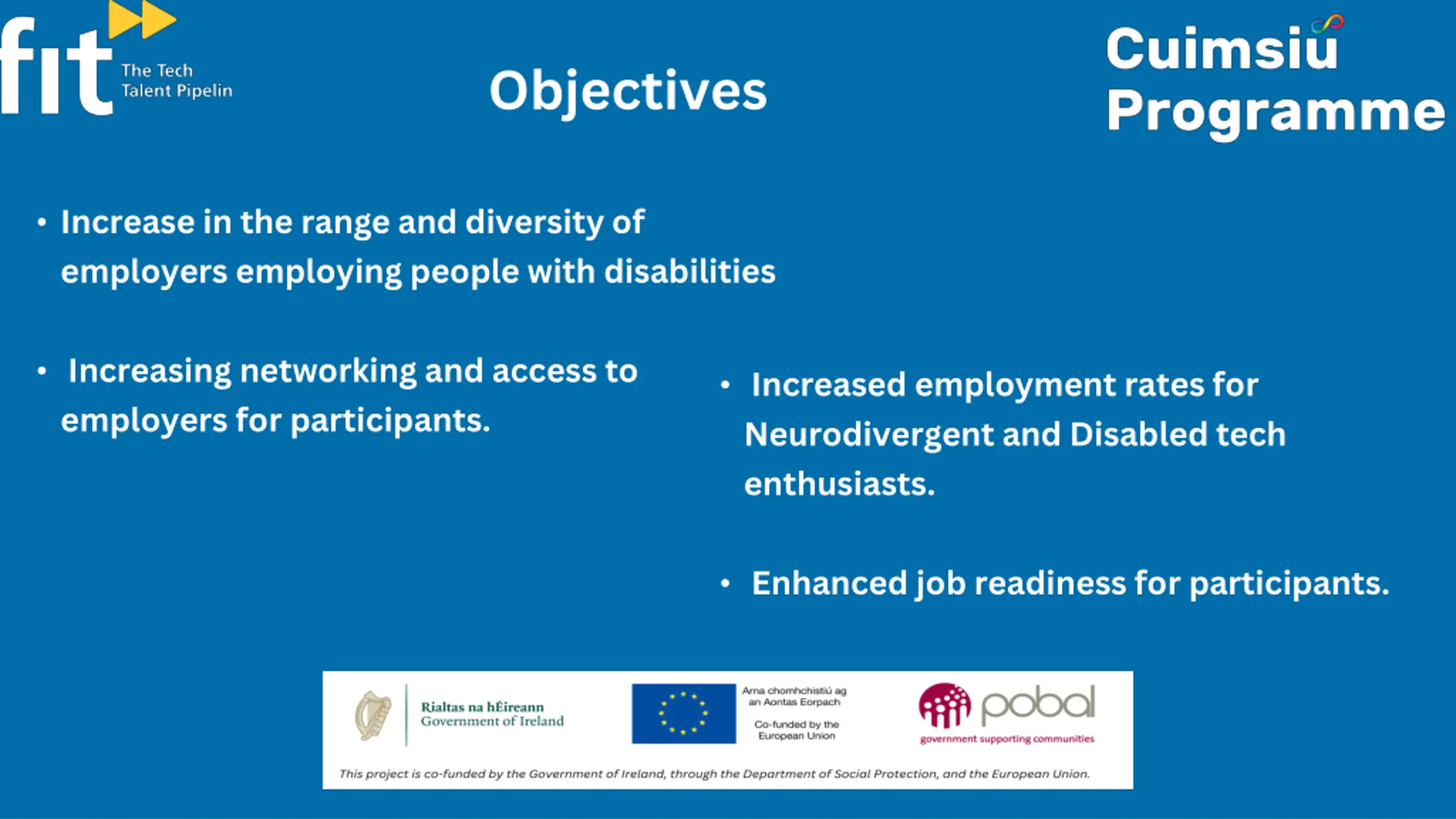 fit The Tech Talent Pipelin

Objectives

Cuimsiú Programme

• Increase in the range and diversity of employers employing people with disabilities

• Increasing networking and access to employers for participants.

• Increased employment rates for Neurodivergent and Disabled tech enthusiasts.

• Enhanced job readiness for participants.

Rialtas na hÉireann
Government of Ireland

Arna chomhchistiú ag an Aontas Eorpach

Co-funded by the European Union

pobal
government supporting communities

This project is co-funded by the Government of Ireland, through the Department of Social Protection, and the European Union.